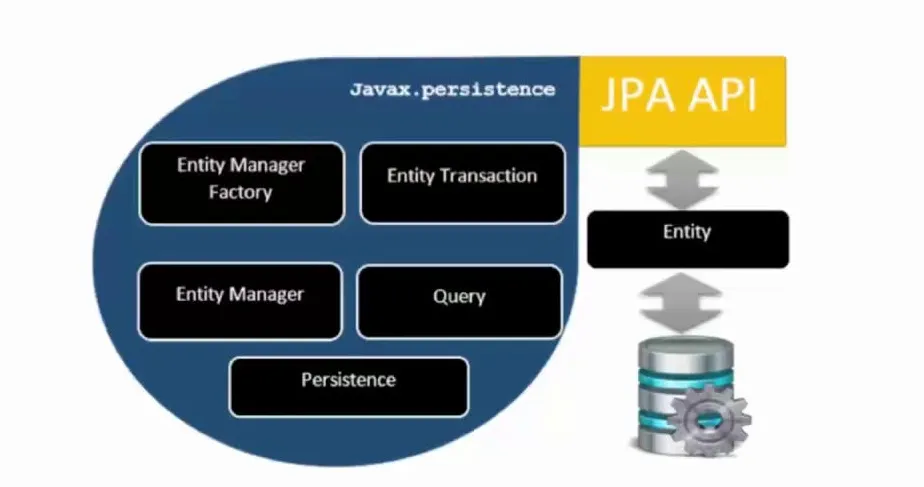 Javax.persistence

JPA API

Entity Manager Factory

Entity Transaction

Entity

Entity Manager

Query

Persistence